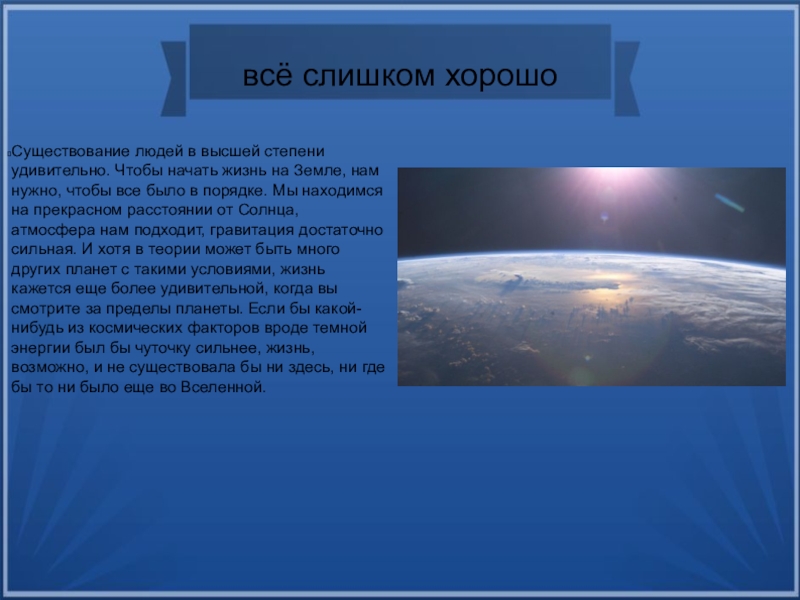 всё слишком хорошо

Существование людей в высшей степени удивительно. Чтобы начать жизнь на Земле, нам нужно, чтобы все было в порядке. Мы находимся на прекрасном расстоянии от Солнца, атмосфера нам подходит, гравитация достаточно сильная. И хотя в теории может быть много других планет с такими условиями, жизнь кажется еще более удивительной, когда вы смотрите за пределы планеты. Если бы какой-нибудь из космических факторов вроде темной энергии был бы чуточку сильнее, жизнь, возможно, и не существовала бы ни здесь, ни где бы то ни было еще во Вселенной.